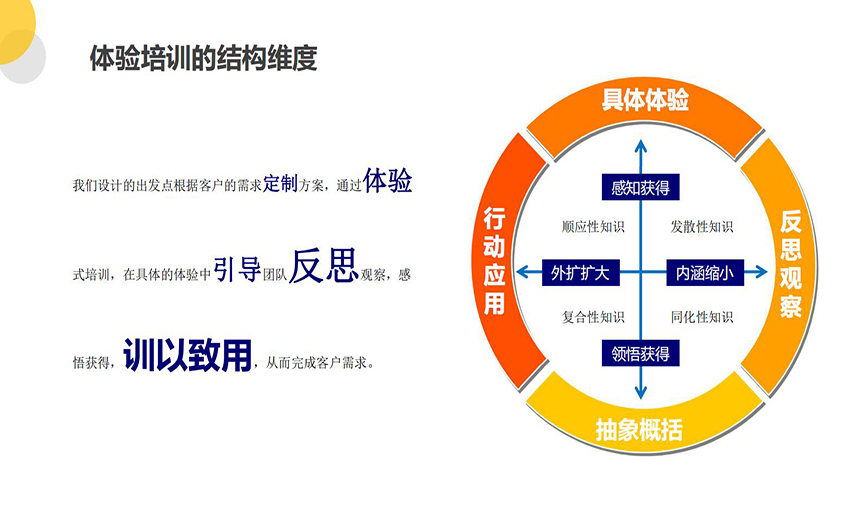 体验培训的结构维度

我们设计的出发点根据客户的需求定制方案，通过体验式培训，在具体的体验中引导团队反思观察，感悟获得，训以致用，从而完成客户需求。

具体体验

反思观察

抽象概括

行动应用

感知获得

顺应性知识

发散性知识

外扩扩大

内涵缩小

复合性知识

同化性知识

领悟获得